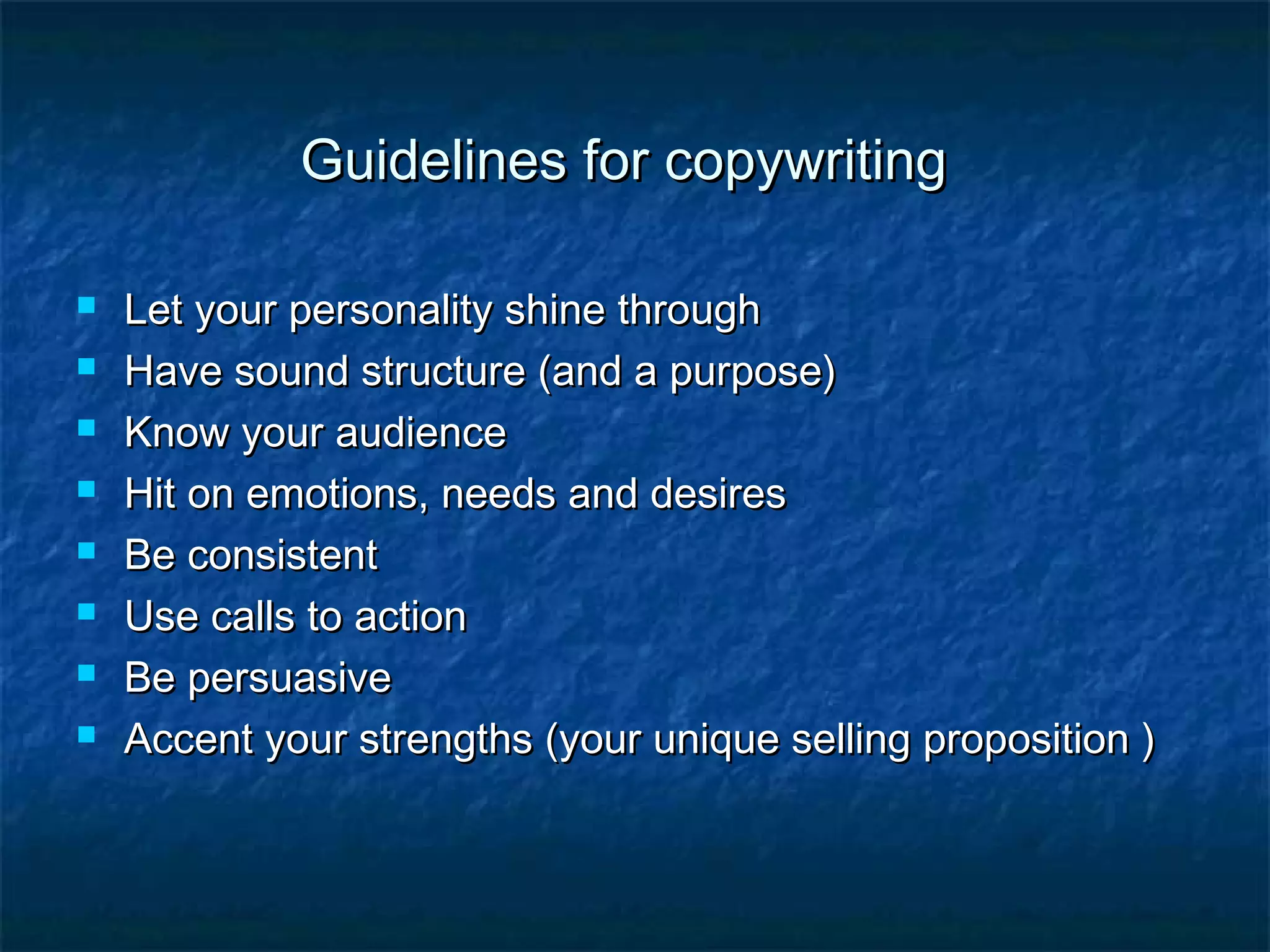 Guidelines for copywriting

- Let your personality shine through
- Have sound structure (and a purpose)
- Know your audience
- Hit on emotions, needs and desires
- Be consistent
- Use calls to action
- Be persuasive
- Accent your strengths (your unique selling proposition )